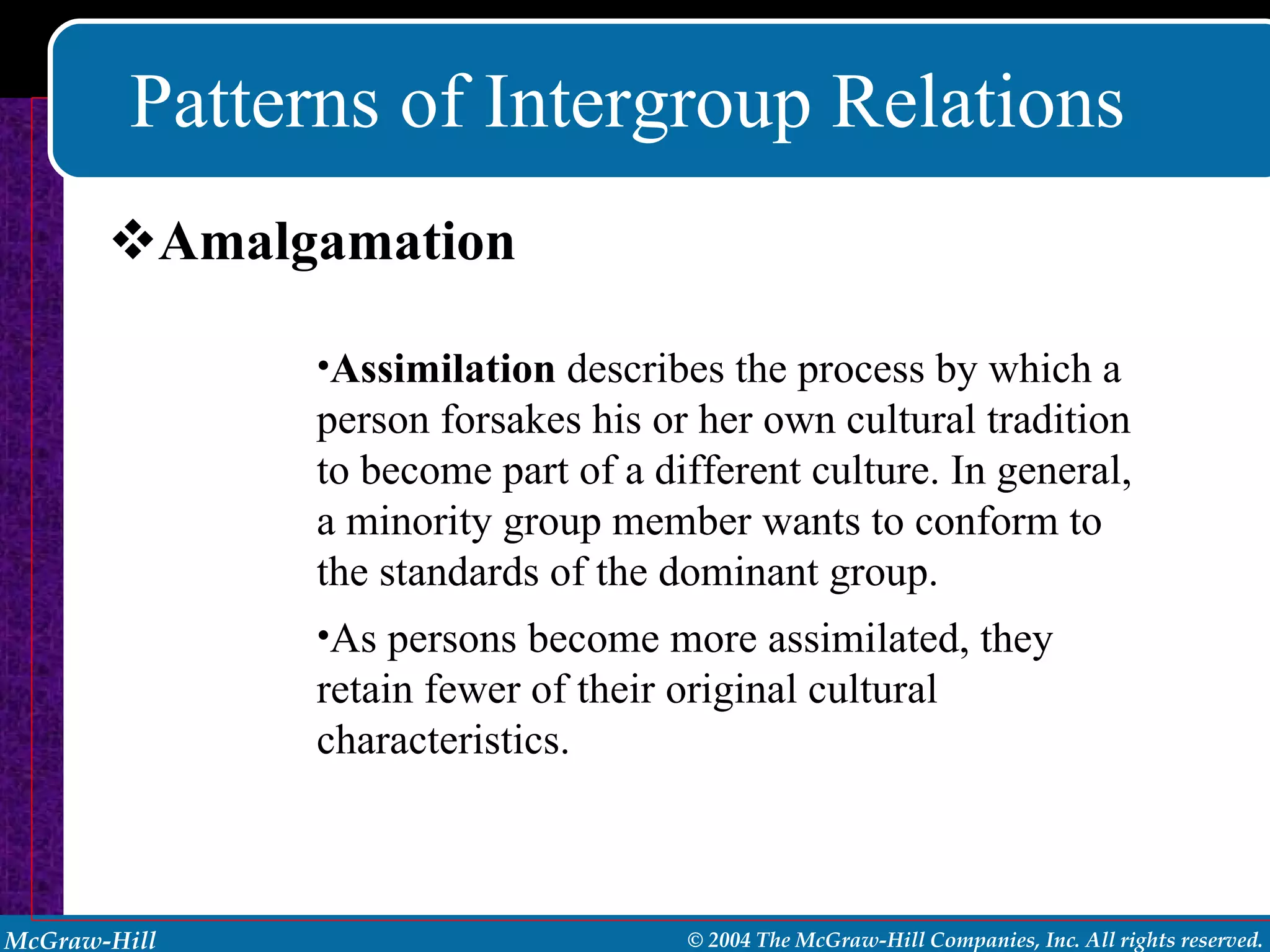 Patterns of Intergroup Relations

❖Amalgamation

•Assimilation describes the process by which a person forsakes his or her own cultural tradition to become part of a different culture. In general, a minority group member wants to conform to the standards of the dominant group.

•As persons become more assimilated, they retain fewer of their original cultural characteristics.

McGraw-Hill

© 2004 The McGraw-Hill Companies, Inc. All rights reserved.